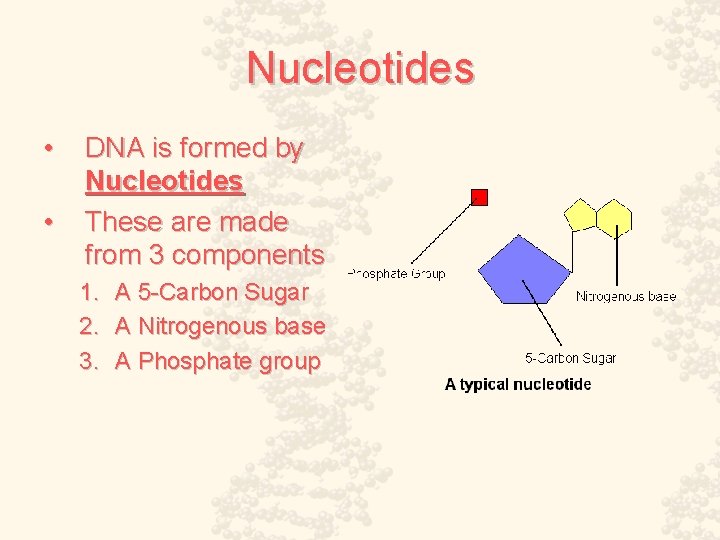 Nucleotides

• DNA is formed by Nucleotides
• These are made from 3 components
1. A 5-Carbon Sugar
2. A Nitrogenous base
3. A Phosphate group

Phosphate Group
Nitrogenous base
5-Carbon Sugar
A typical nucleotide